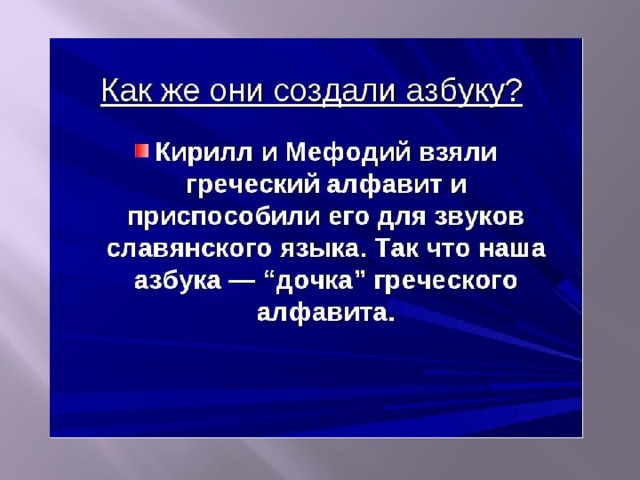 Как же они создали азбуку?

Кирилл и Мефодий взяли греческий алфавит и приспособили его для звуков славянского языка. Так что наша азбука — “дочка” греческого алфавита.